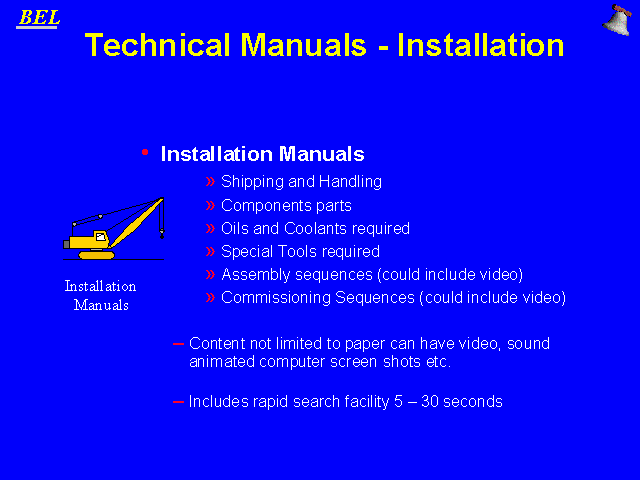 BEL

Technical Manuals - Installation

• Installation Manuals

» Shipping and Handling
» Components parts
» Oils and Coolants required
» Special Tools required
» Assembly sequences (could include video)
» Commissioning Sequences (could include video)

Installation Manuals

– Content not limited to paper can have video, sound animated computer screen shots etc.

– Includes rapid search facility 5 – 30 seconds